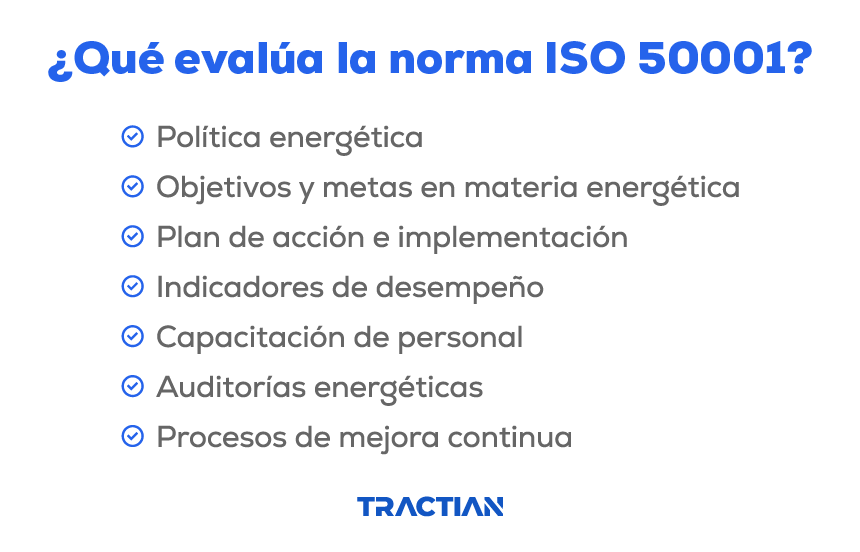 ¿Qué evalúa la norma ISO 50001?

Política energética
Objetivos y metas en materia energética
Plan de acción e implementación
Indicadores de desempeño
Capacitación de personal
Auditorías energéticas
Procesos de mejora continua

TRACTIAN